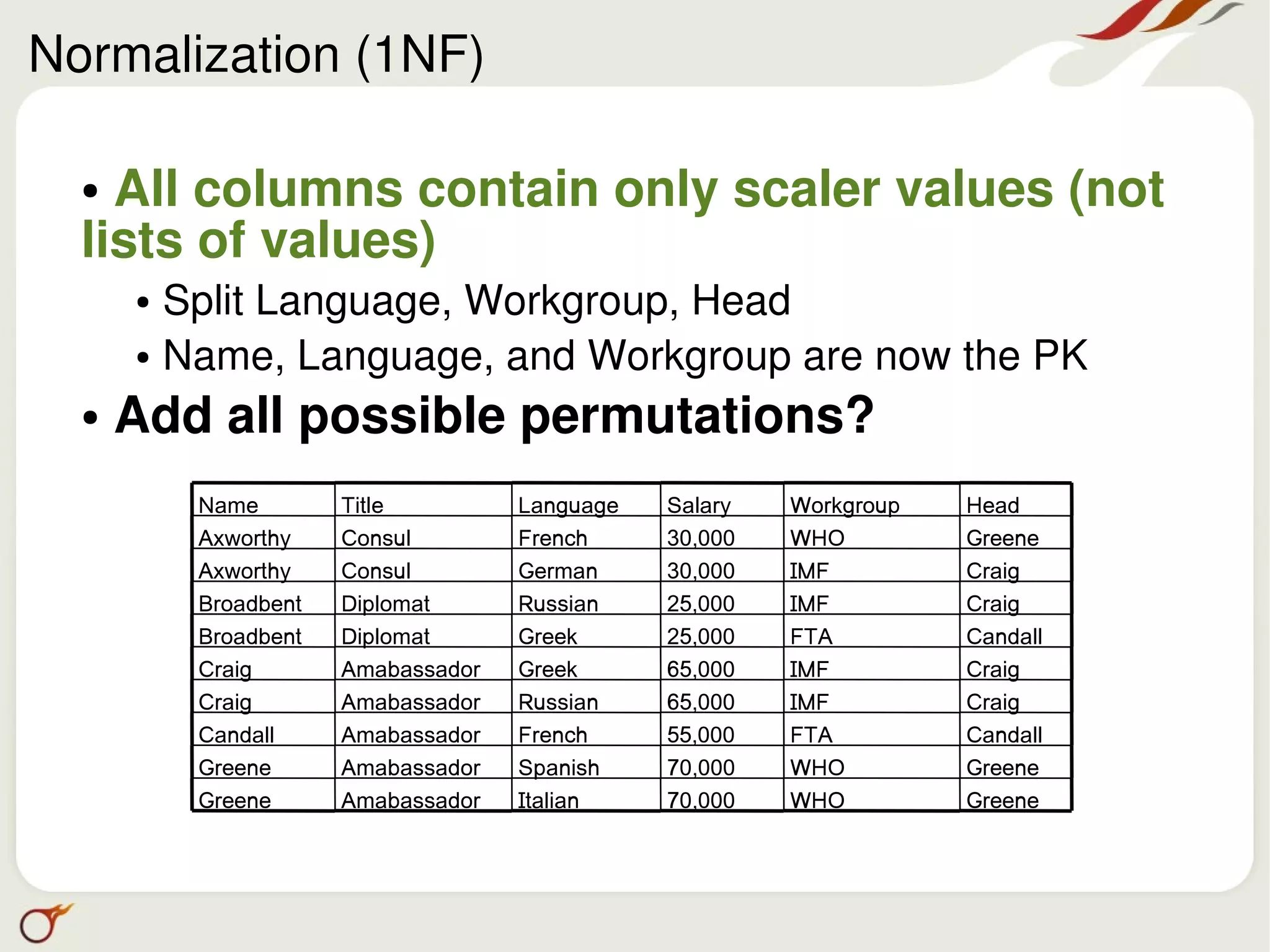 Normalization (1NF)

• All columns contain only scaler values (not lists of values)

• Split Language, Workgroup, Head

• Name, Language, and Workgroup are now the PK

• Add all possible permutations?

| Name | Title | Language | Salary | Workgroup | Head |
|---|---|---|---|---|---|
| Axworthy | Consul | French | 30,000 | WHO | Greene |
| Axworthy | Consul | German | 30,000 | IMF | Craig |
| Broadbent | Diplomat | Russian | 25,000 | IMF | Craig |
| Broadbent | Diplomat | Greek | 25,000 | FTA | Candall |
| Craig | Amabassador | Greek | 65,000 | IMF | Craig |
| Craig | Amabassador | Russian | 65,000 | IMF | Craig |
| Candall | Amabassador | French | 55,000 | FTA | Candall |
| Greene | Amabassador | Spanish | 70,000 | WHO | Greene |
| Greene | Amabassador | Italian | 70,000 | WHO | Greene |